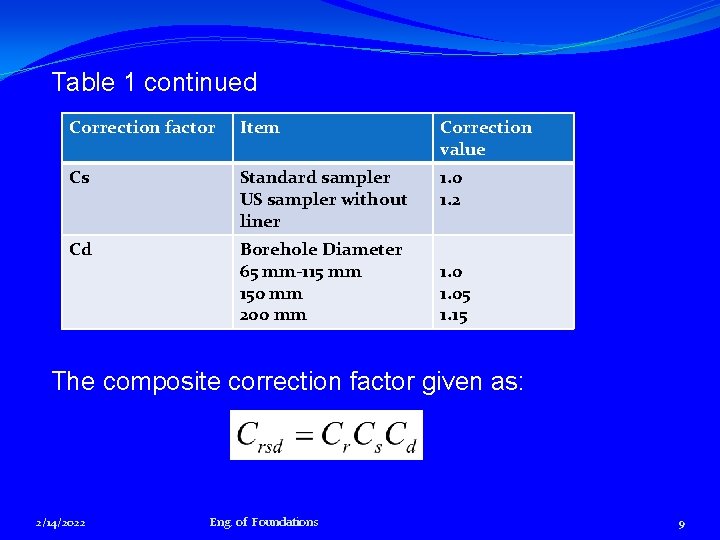 Table 1 continued

| Correction factor | Item | Correction value |
|---|---|---|
| Cs | Standard sampler<br>US sampler without liner | 1.0<br>1.2 |
| Cd | Borehole Diameter<br>65 mm-115 mm<br>150 mm<br>200 mm | <br>1.0<br>1.05<br>1.15 |

The composite correction factor given as:

$C_{rsd} = C_r C_s C_d$

2/14/2022 Eng. of Foundations 9